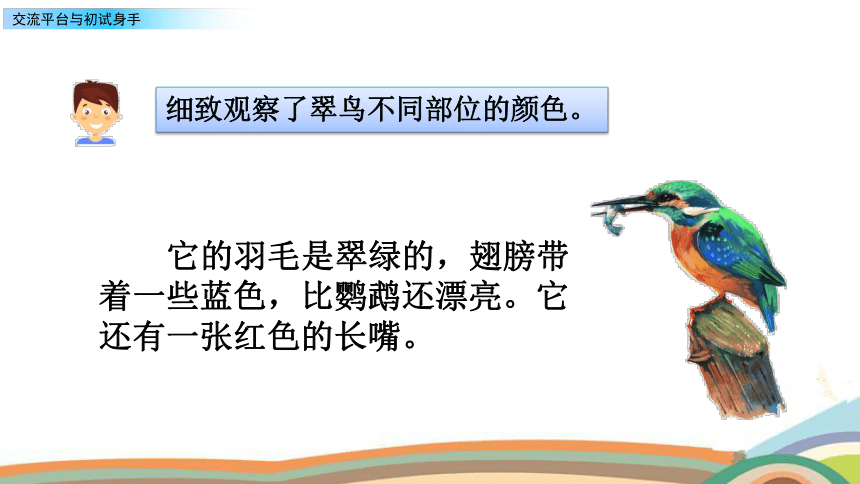 交流平台与初试身手

细致观察了翠鸟不同部位的颜色。

它的羽毛是翠绿的，翅膀带着一些蓝色，比鹦鹉还漂亮。它还有一张红色的长嘴。